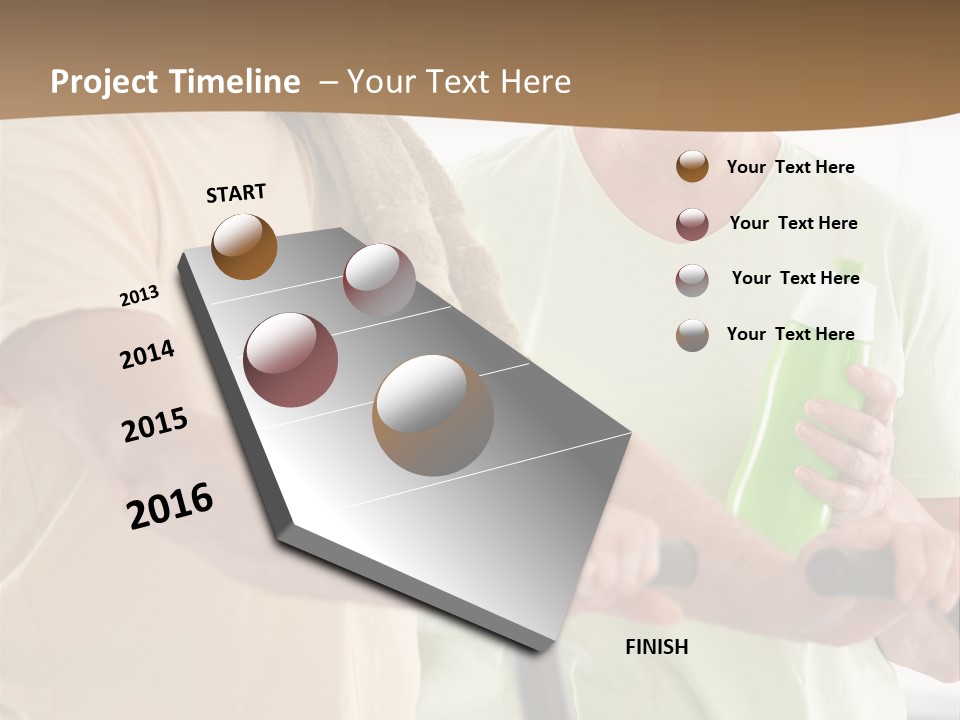 Project Timeline – Your Text Here

START

2013

2014

2015

2016

FINISH

Your Text Here

Your Text Here

Your Text Here

Your Text Here